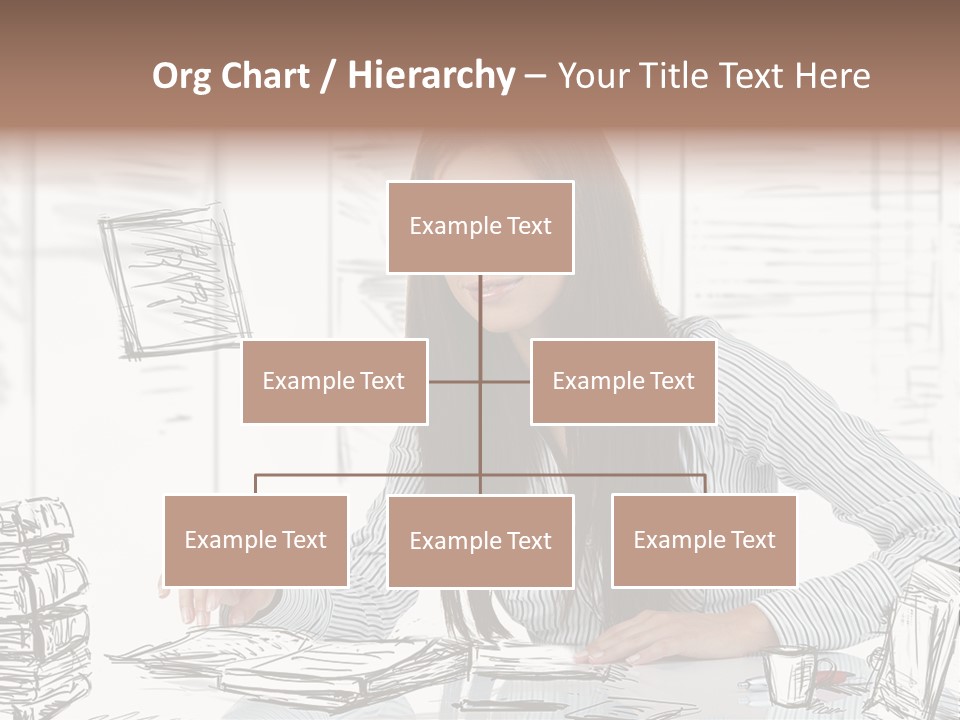 Org Chart / Hierarchy – Your Title Text Here

Example Text

Example Text

Example Text

Example Text

Example Text

Example Text